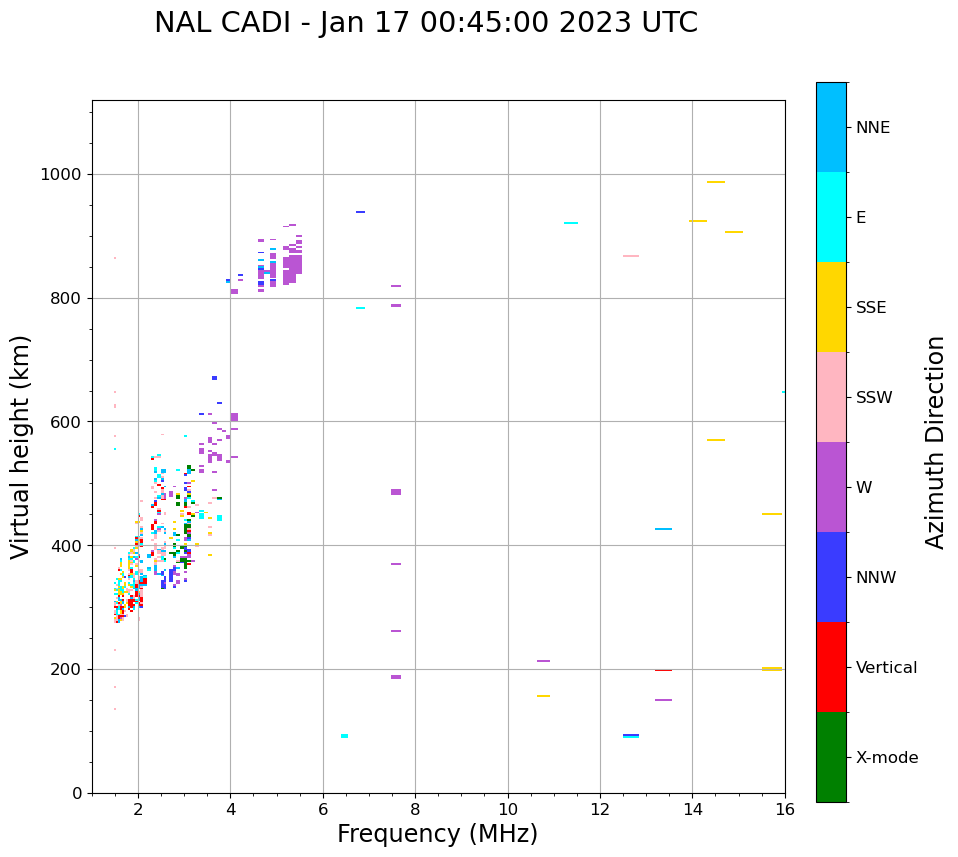 NAL CADI - Jan 17 00:45:00 2023 UTC

Virtual height (km)

1000
800
600
400
200
0

2 4 6 8 10 12 14 16

Frequency (MHz)

NNE
E
SSE
SSW
W
NNW
Vertical
X-mode

Azimuth Direction